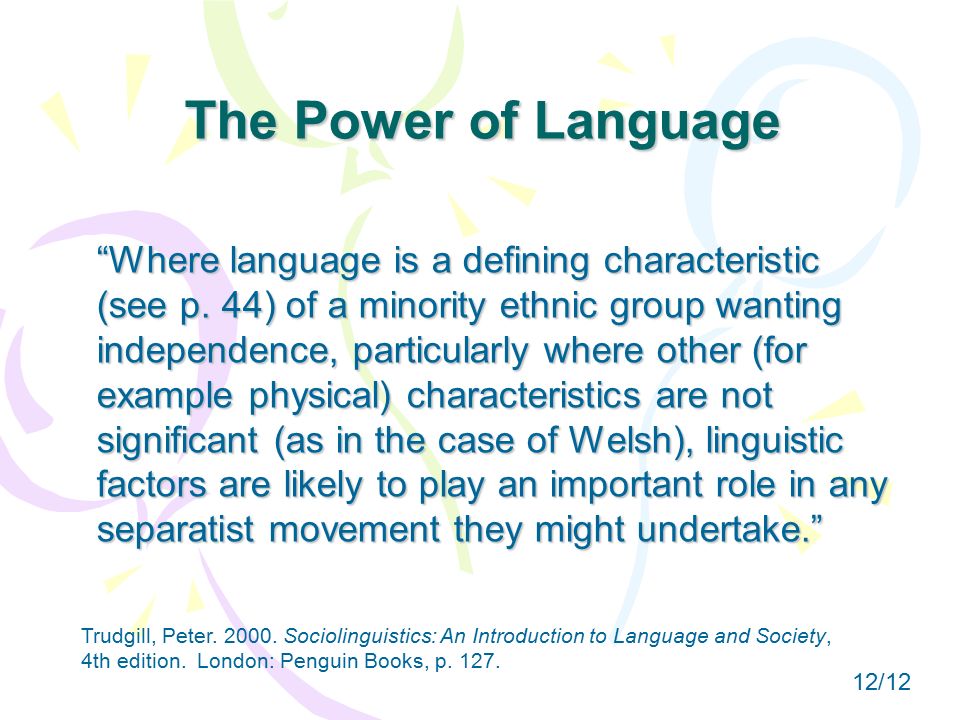 The Power of Language

“Where language is a defining characteristic (see p. 44) of a minority ethnic group wanting independence, particularly where other (for example physical) characteristics are not significant (as in the case of Welsh), linguistic factors are likely to play an important role in any separatist movement they might undertake.”

Trudgill, Peter. 2000. Sociolinguistics: An Introduction to Language and Society, 4th edition. London: Penguin Books, p. 127.

12/12